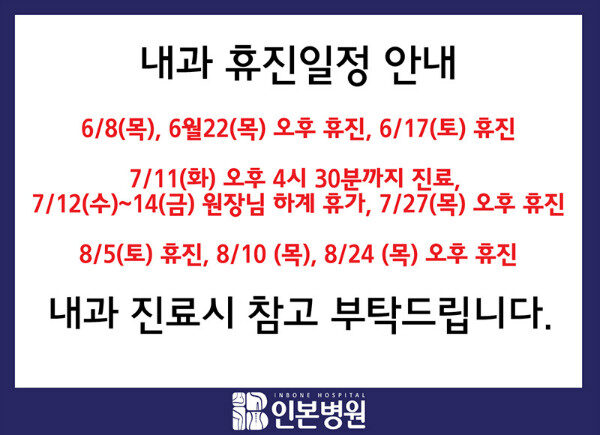 내과 휴진일정 안내

6/8(목), 6월22(목) 오후 휴진, 6/17(토) 휴진

7/11(화) 오후 4시 30분까지 진료,
7/12(수)~14(금) 원장님 하계 휴가, 7/27(목) 오후 휴진

8/5(토) 휴진, 8/10 (목), 8/24 (목) 오후 휴진

내과 진료시 참고 부탁드립니다.

INBONE HOSPITAL
인본병원